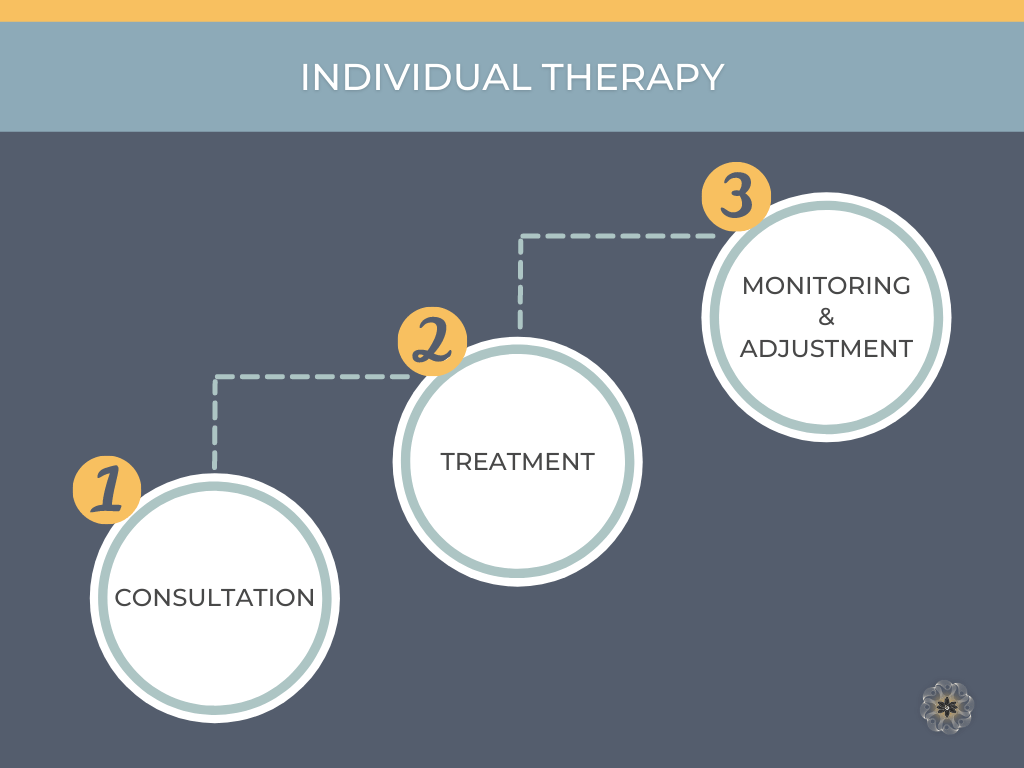 INDIVIDUAL THERAPY

1

CONSULTATION

2

TREATMENT

3

MONITORING
&
ADJUSTMENT